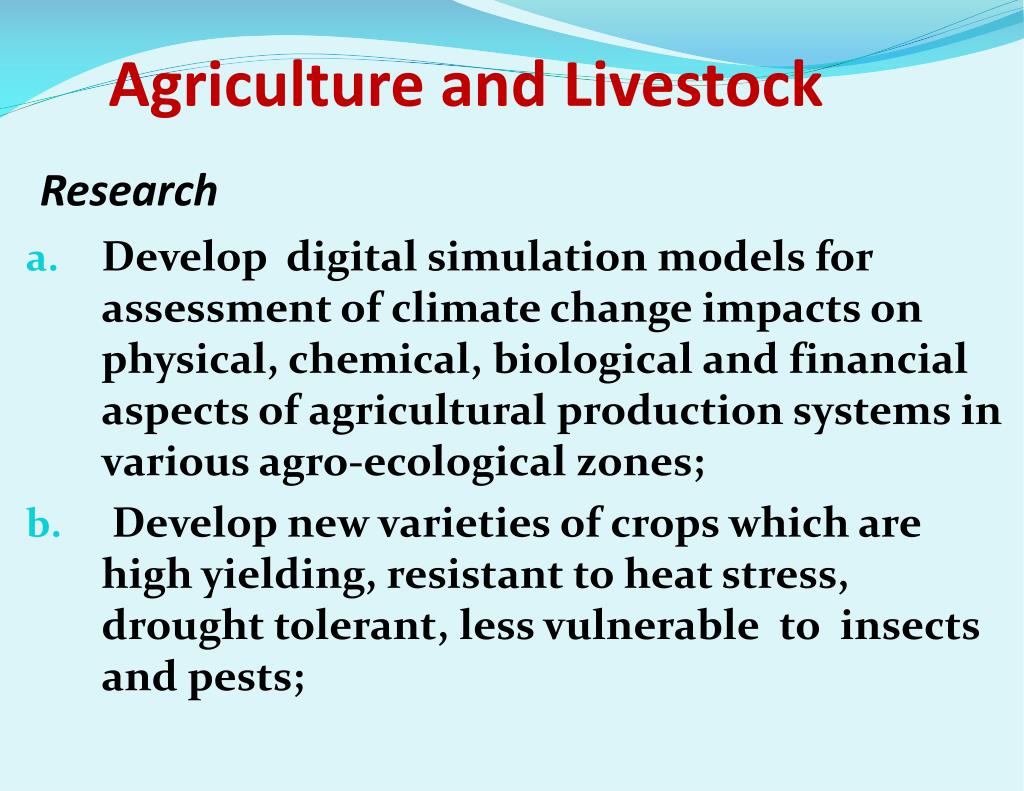 Agriculture and Livestock

Research

a. Develop digital simulation models for assessment of climate change impacts on physical, chemical, biological and financial aspects of agricultural production systems in various agro-ecological zones;

b. Develop new varieties of crops which are high yielding, resistant to heat stress, drought tolerant, less vulnerable to insects and pests;